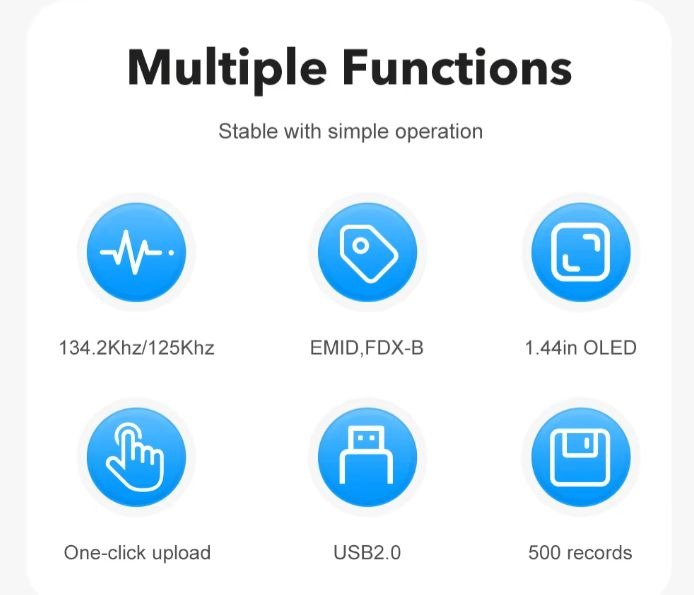 Multiple Functions

Stable with simple operation

134.2Khz/125Khz

EMID,FDX-B

1.44in OLED

One-click upload

USB2.0

500 records